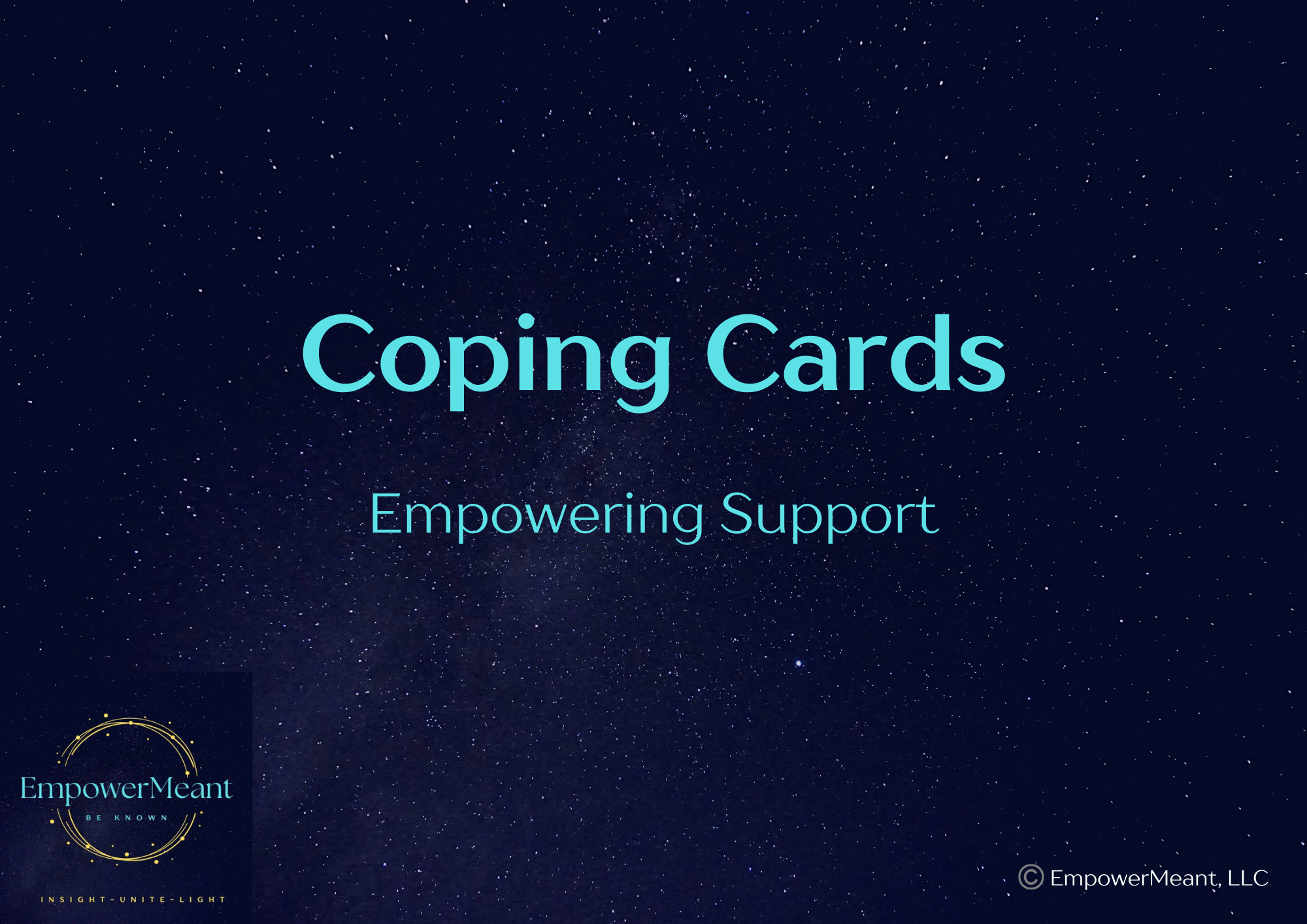 Coping Cards

Empowering Support

EmpowerMeant
BE KNOWN
INSIGHT-UNITE-LIGHT

© EmpowerMeant, LLC